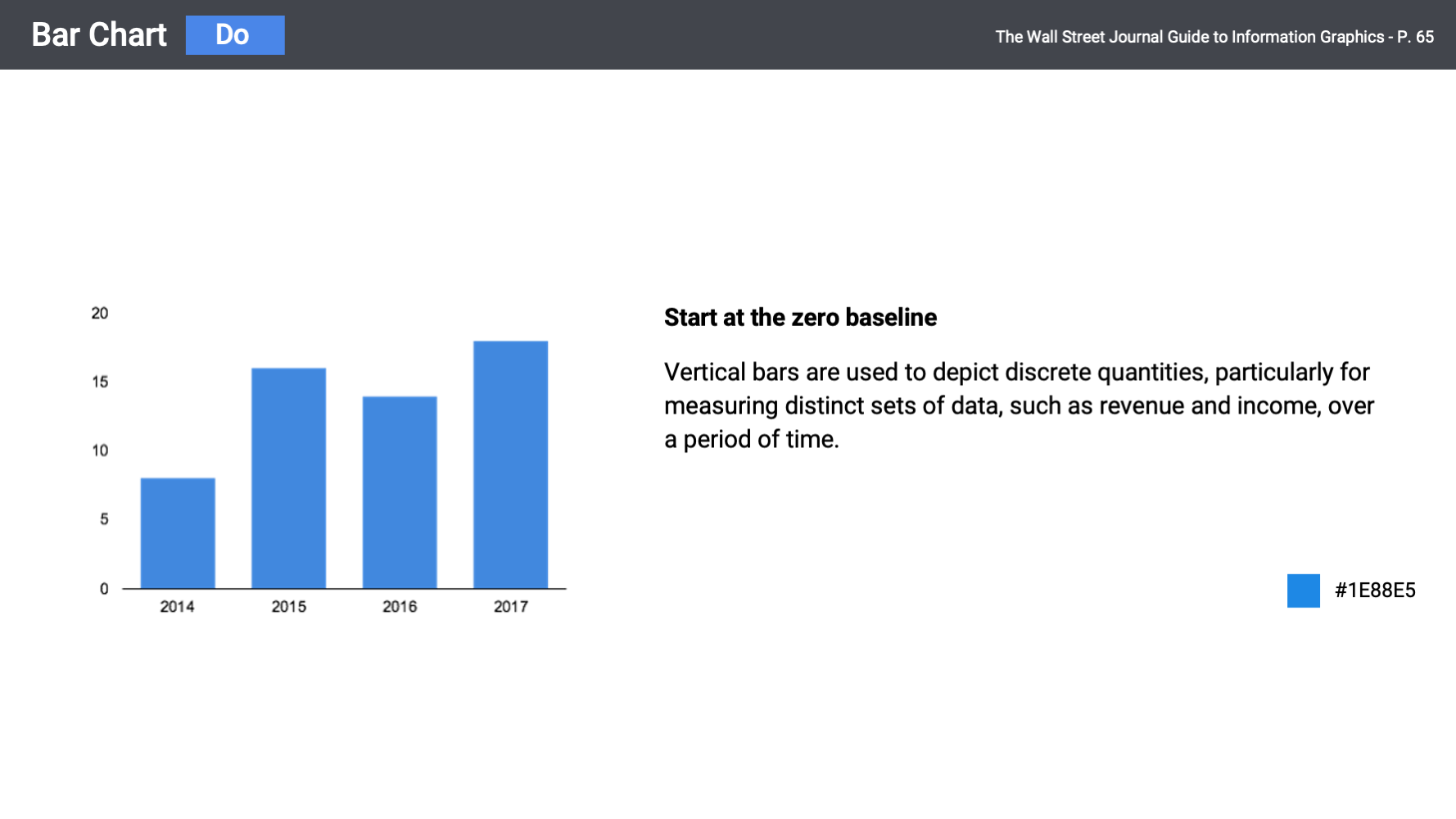 Bar Chart Do

The Wall Street Journal Guide to Information Graphics - P. 65

20
15
10
5
0
2014 2015 2016 2017

Start at the zero baseline

Vertical bars are used to depict discrete quantities, particularly for measuring distinct sets of data, such as revenue and income, over a period of time.

#1E88E5